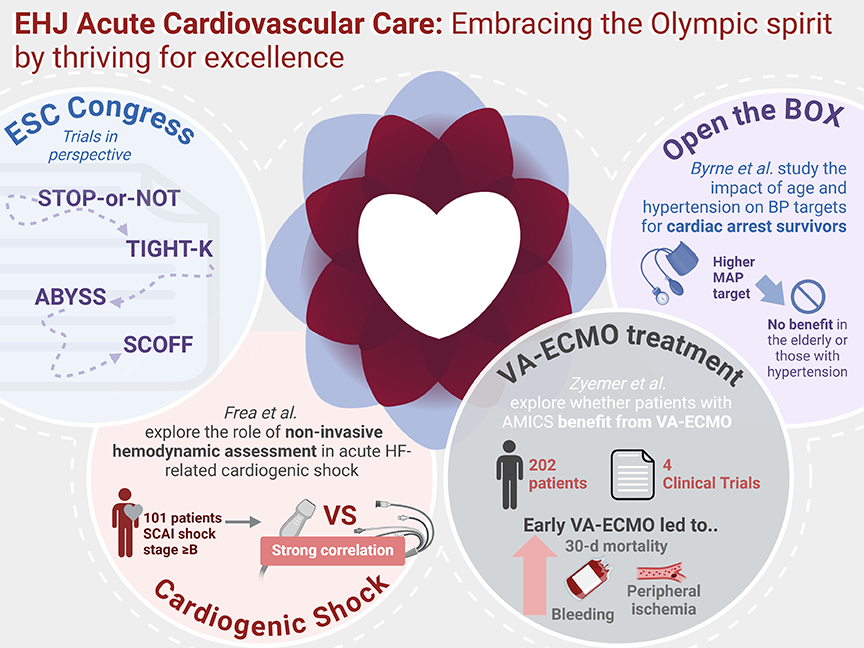 EHJ Acute Cardiovascular Care: Embracing the Olympic spirit by thriving for excellence

ESC Congress
Trials in perspective

STOP-or-NOT
TIGHT-K
ABYSS
SCOFF

Open the BOX
Byrne et al. study the impact of age and hypertension on BP targets for cardiac arrest survivors

Higher MAP target

No benefit in the elderly or those with hypertension

Frea et al. explore the role of non-invasive hemodynamic assessment in acute HF-related cardiogenic shock

101 patients SCAI shock stage ≥B

VS

Strong correlation

Cardiogenic Shock

VA-ECMO treatment
Zyemer et al. explore whether patients with AMICS benefit from VA-ECMO

202 patients
4 Clinical Trials

Early VA-ECMO led to..
30-d mortality
Bleeding
Peripheral ischemia